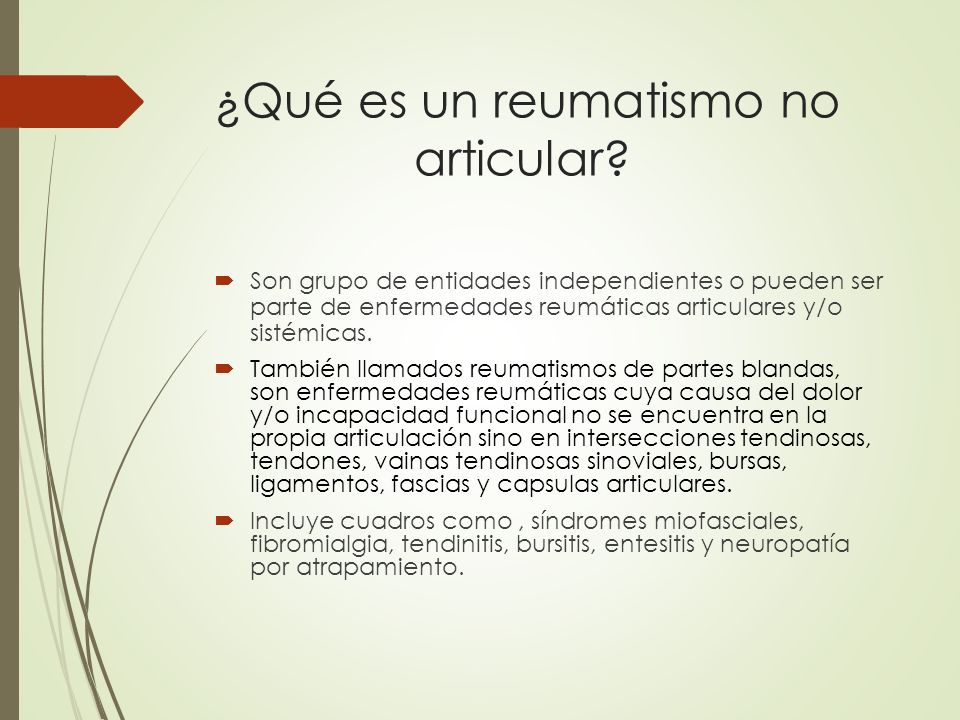 ¿Qué es un reumatismo no articular?

Son grupo de entidades independientes o pueden ser parte de enfermedades reumáticas articulares y/o sistémicas.

También llamados reumatismos de partes blandas, son enfermedades reumáticas cuya causa del dolor y/o incapacidad funcional no se encuentra en la propia articulación sino en intersecciones tendinosas, tendones, vainas tendinosas sinoviales, bursas, ligamentos, fascias y capsulas articulares.

Incluye cuadros como , síndromes miofasciales, fibromialgia, tendinitis, bursitis, entesitis y neuropatía por atrapamiento.